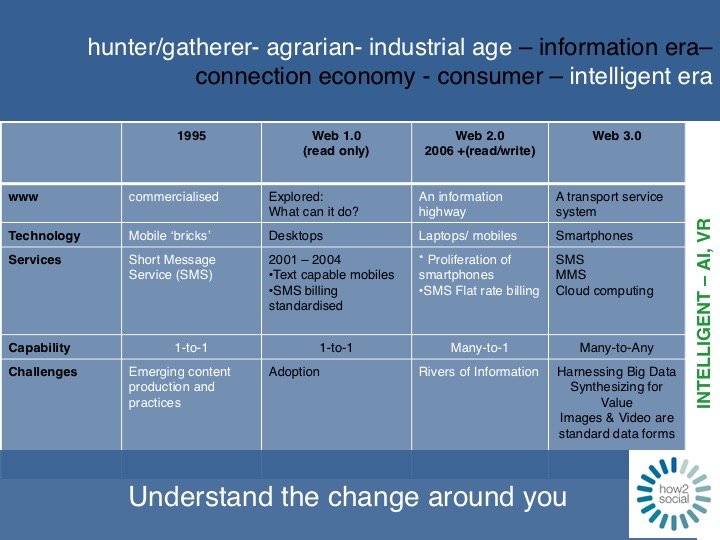 hunter/gatherer- agrarian- industrial age – information era– connection economy - consumer – intelligent era

| | 1995 | Web 1.0 (read only) | Web 2.0 2006 +(read/write) | Web 3.0 |
|---|---|---|---|---|
| www | commercialised | Explored: What can it do? | An information highway | A transport service system |
| Technology | Mobile 'bricks' | Desktops | Laptops/ mobiles | Smartphones |
| Services | Short Message Service (SMS) | 2001 – 2004 •Text capable mobiles •SMS billing standardised | * Proliferation of smartphones •SMS Flat rate billing | SMS MMS Cloud computing |
| Capability | 1-to-1 | 1-to-1 | Many-to-1 | Many-to-Any |
| Challenges | Emerging content production and practices | Adoption | Rivers of Information | Harnessing Big Data Synthesizing for Value Images & Video are standard data forms |

INTELLIGENT – AI, VR

Understand the change around you

how2 social